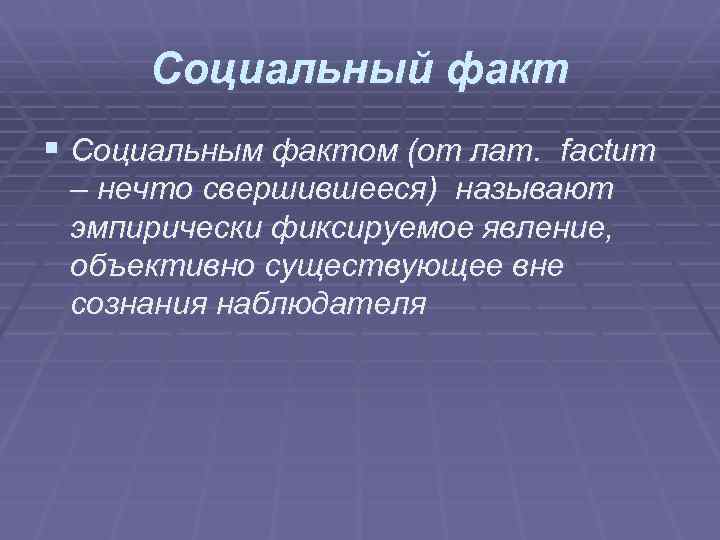 Социальный факт

Социальным фактом (от лат. factum – нечто свершившееся) называют эмпирически фиксируемое явление, объективно существующее вне сознания наблюдателя